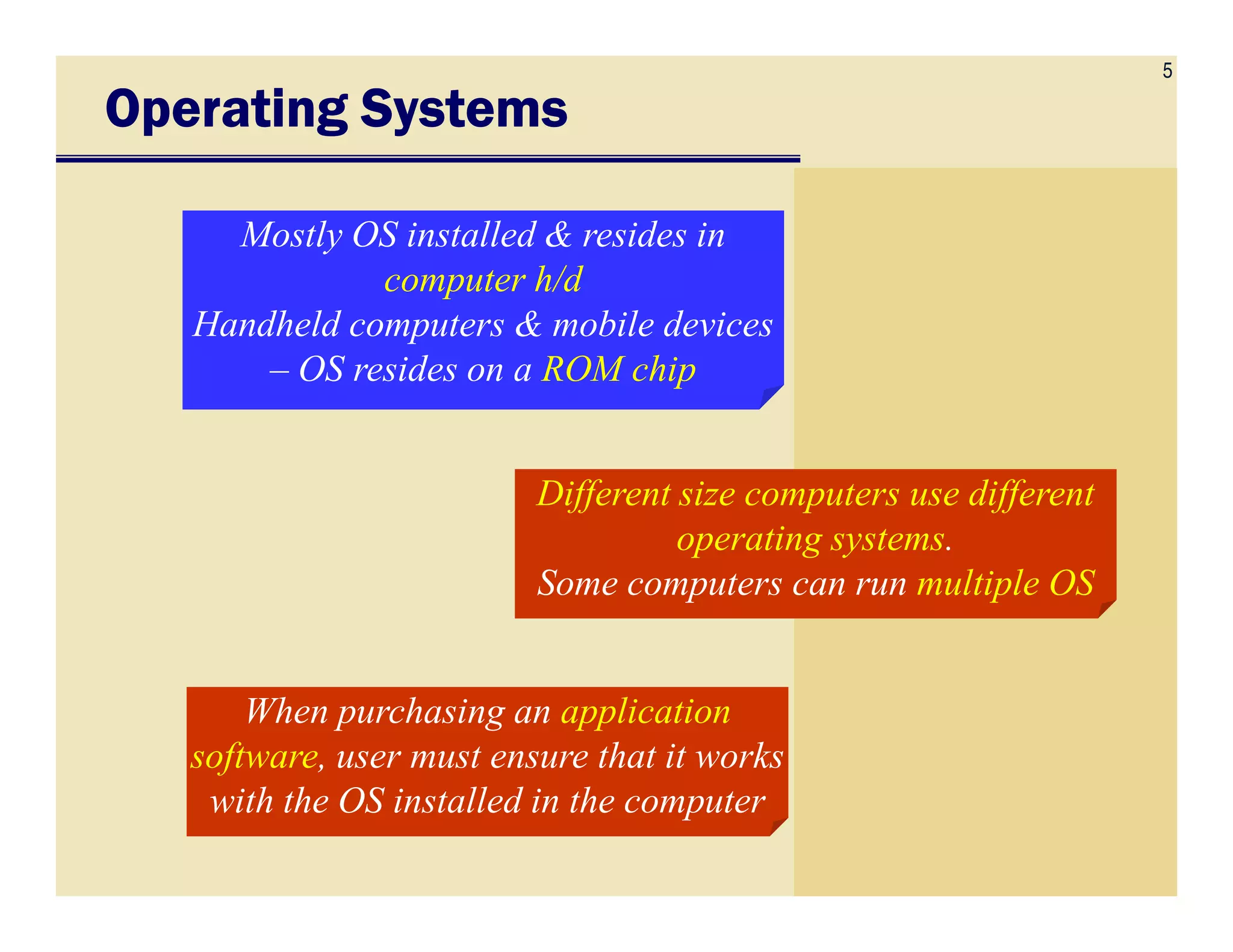 5

Operating Systems

Mostly OS installed & resides in computer h/d
Handheld computers & mobile devices – OS resides on a ROM chip

Different size computers use different operating systems.
Some computers can run multiple OS

When purchasing an application software, user must ensure that it works with the OS installed in the computer